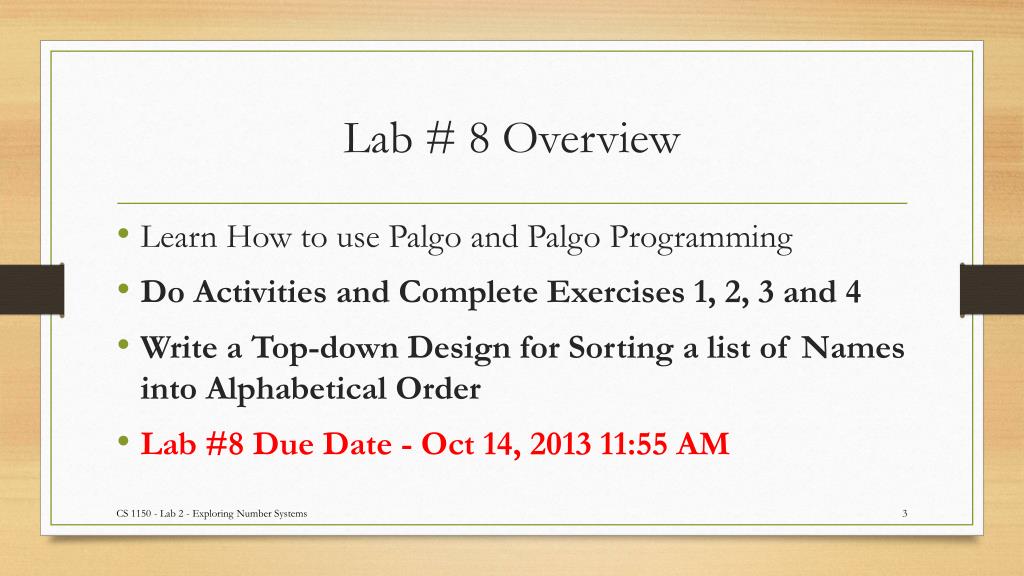 Lab # 8 Overview

• Learn How to use Palgo and Palgo Programming
• Do Activities and Complete Exercises 1, 2, 3 and 4
• Write a Top-down Design for Sorting a list of Names into Alphabetical Order
• Lab #8 Due Date - Oct 14, 2013 11:55 AM

CS 1150 - Lab 2 - Exploring Number Systems

3